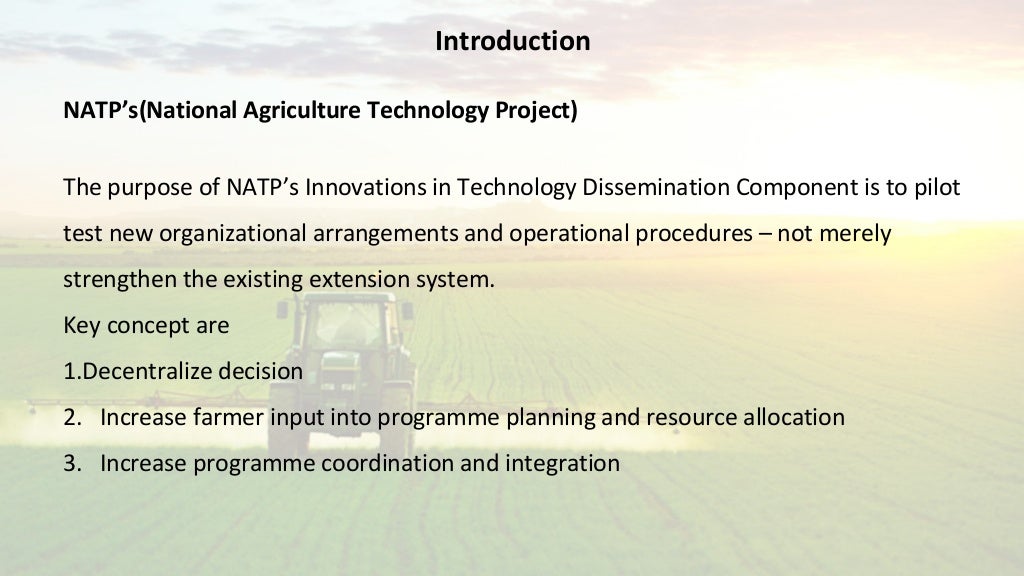 Introduction

NATP's(National Agriculture Technology Project)

The purpose of NATP's Innovations in Technology Dissemination Component is to pilot test new organizational arrangements and operational procedures – not merely strengthen the existing extension system.

Key concept are

1.Decentralize decision

2. Increase farmer input into programme planning and resource allocation

3. Increase programme coordination and integration